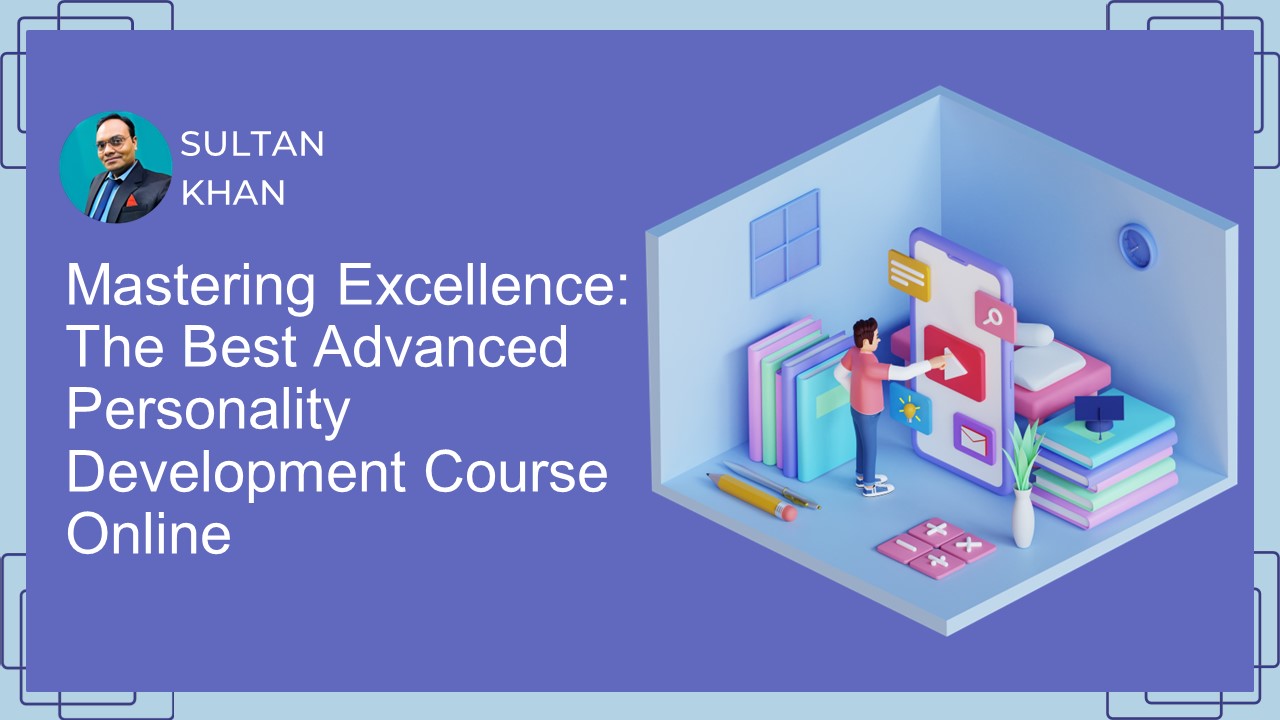 SULTAN KHAN

Mastering Excellence: The Best Advanced Personality Development Course Online